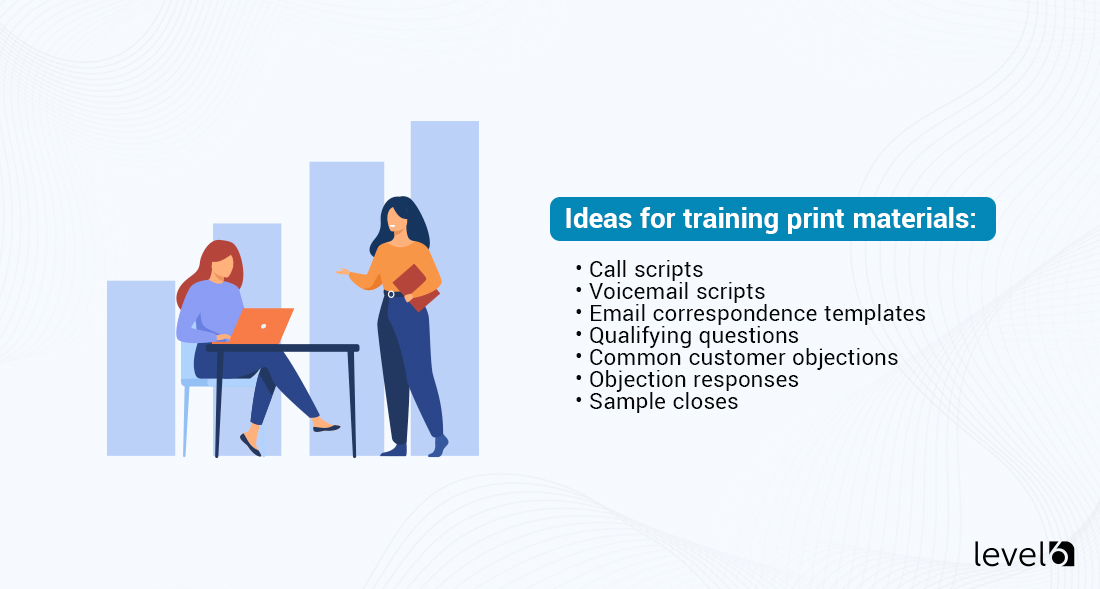 Ideas for training print materials:

• Call scripts
• Voicemail scripts
• Email correspondence templates
• Qualifying questions
• Common customer objections
• Objection responses
• Sample closes

level6